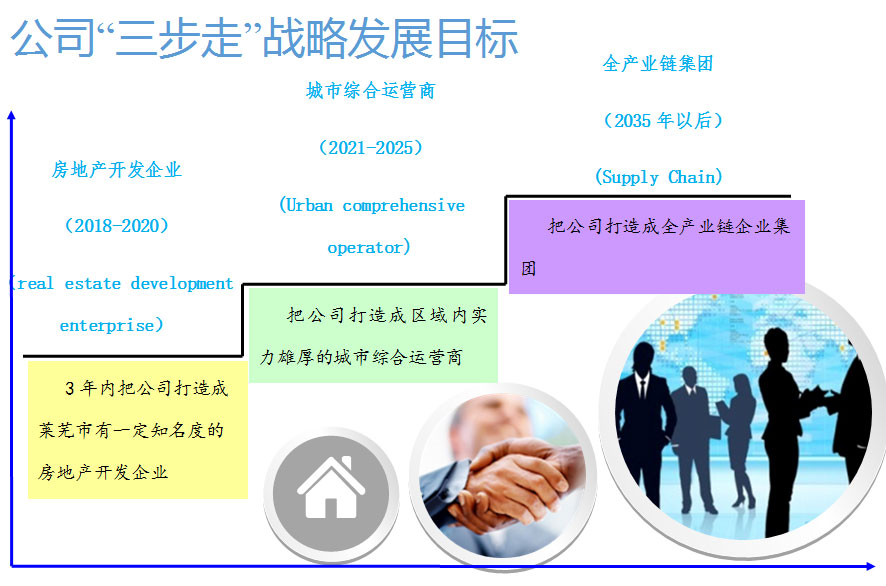 公司“三步走”战略发展目标

房地产开发企业

（2018-2020）

(real estate development enterprise)

3 年内把公司打造成莱芜市有一定知名度的房地产开发企业

城市综合运营商

（2021-2025）

(Urban comprehensive operator)

把公司打造成区域内实力雄厚的城市综合运营商

全产业链集团

（2035 年以后）

(Supply Chain)

把公司打造成全产业链企业集团